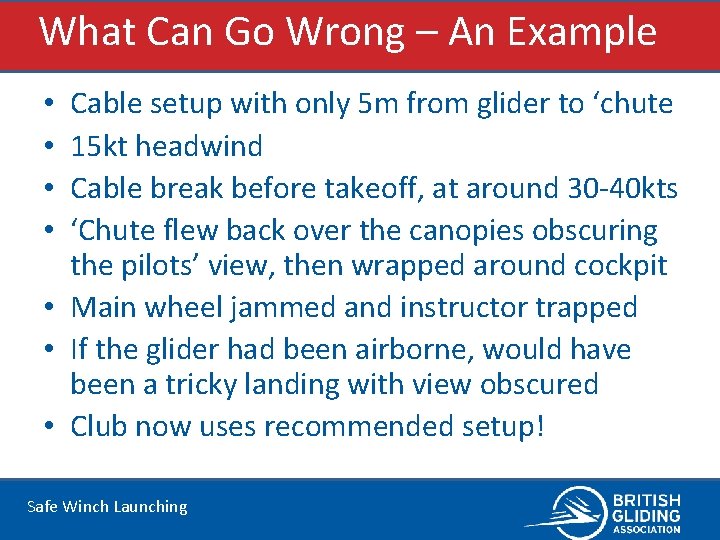 What Can Go Wrong – An Example

• Cable setup with only 5m from glider to ‘chute
• 15kt headwind
• Cable break before takeoff, at around 30-40kts
• ‘Chute flew back over the canopies obscuring the pilots’ view, then wrapped around cockpit
• Main wheel jammed and instructor trapped
• If the glider had been airborne, would have been a tricky landing with view obscured
• Club now uses recommended setup!

Safe Winch Launching

BRITISH GLIDING ASSOCIATION